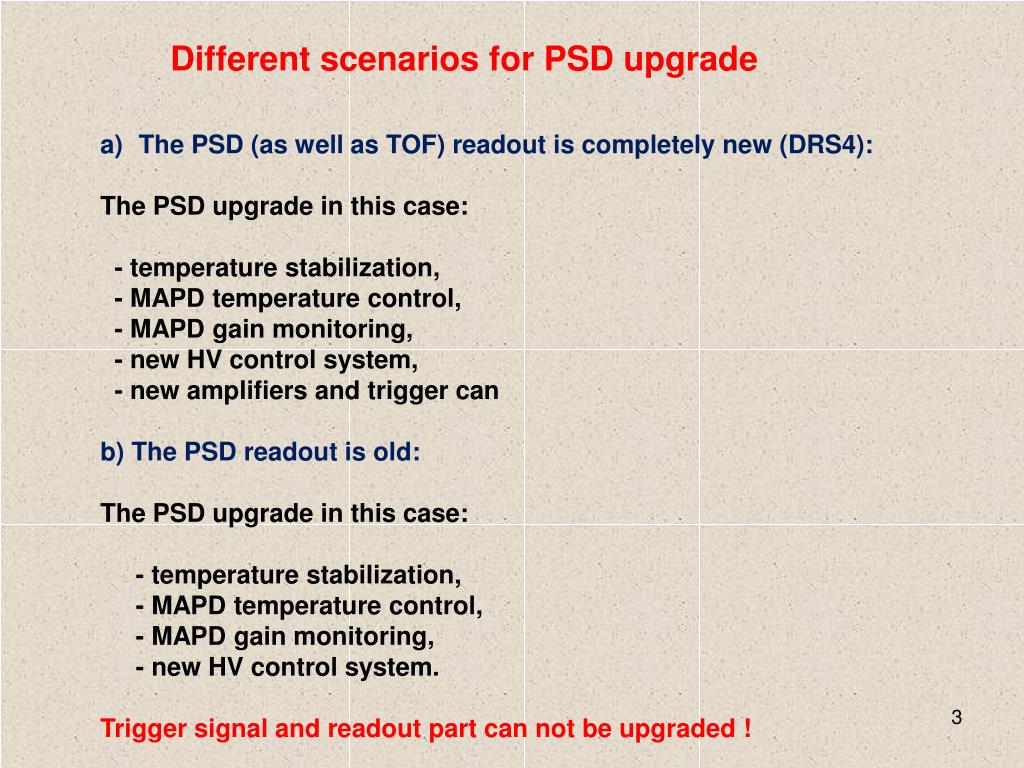 Different scenarios for PSD upgrade

a) The PSD (as well as TOF) readout is completely new (DRS4):

The PSD upgrade in this case:

- temperature stabilization,
- MAPD temperature control,
- MAPD gain monitoring,
- new HV control system,
- new amplifiers and trigger can

b) The PSD readout is old:

The PSD upgrade in this case:

- temperature stabilization,
- MAPD temperature control,
- MAPD gain monitoring,
- new HV control system.

Trigger signal and readout part can not be upgraded !

3